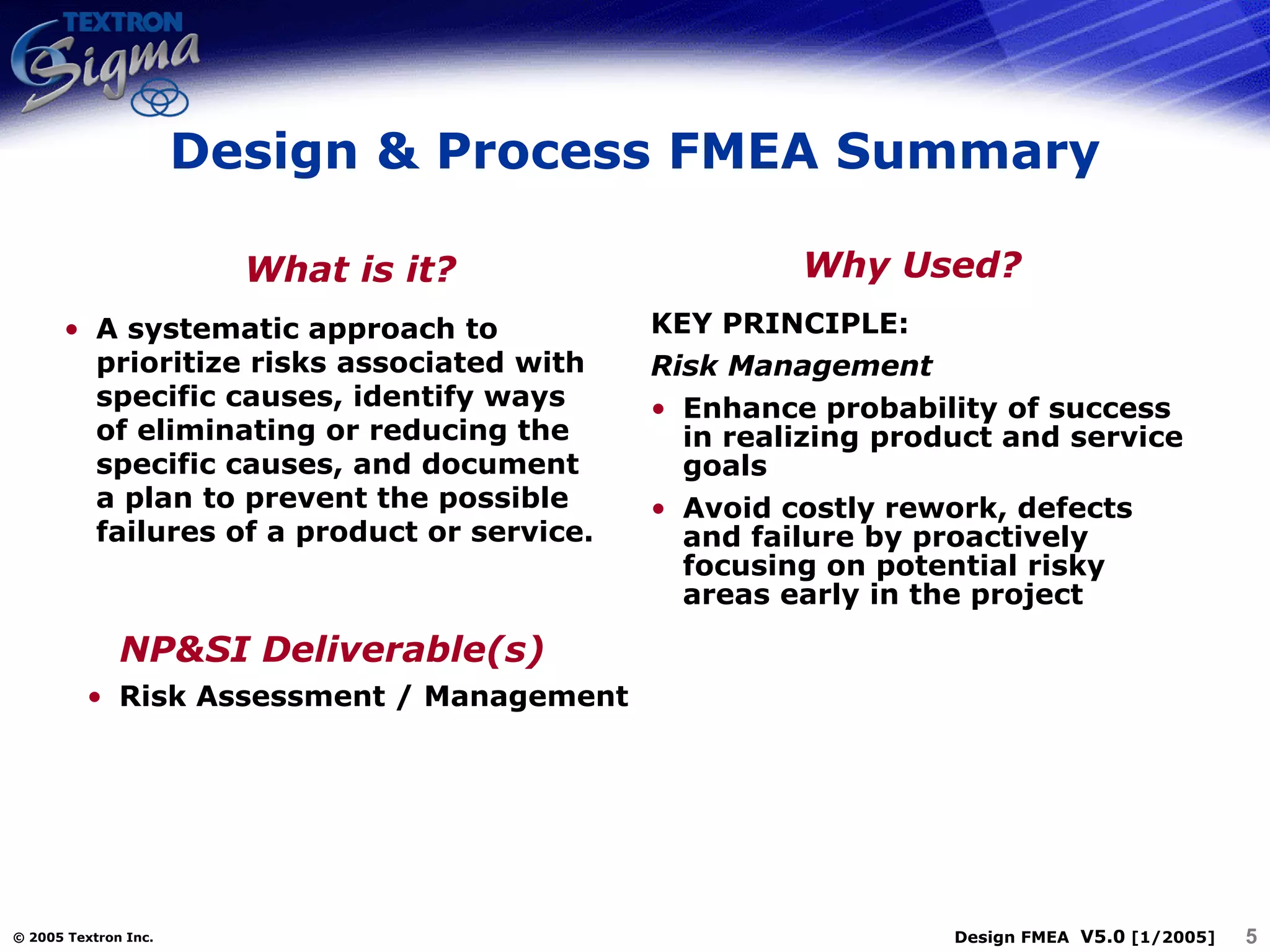 TEXTRON
6 Sigma

Design & Process FMEA Summary

What is it?

• A systematic approach to prioritize risks associated with specific causes, identify ways of eliminating or reducing the specific causes, and document a plan to prevent the possible failures of a product or service.

NP&SI Deliverable(s)

• Risk Assessment / Management

Why Used?

KEY PRINCIPLE:

Risk Management

• Enhance probability of success in realizing product and service goals

• Avoid costly rework, defects and failure by proactively focusing on potential risky areas early in the project

© 2005 Textron Inc.

Design FMEA V5.0 [1/2005] 5